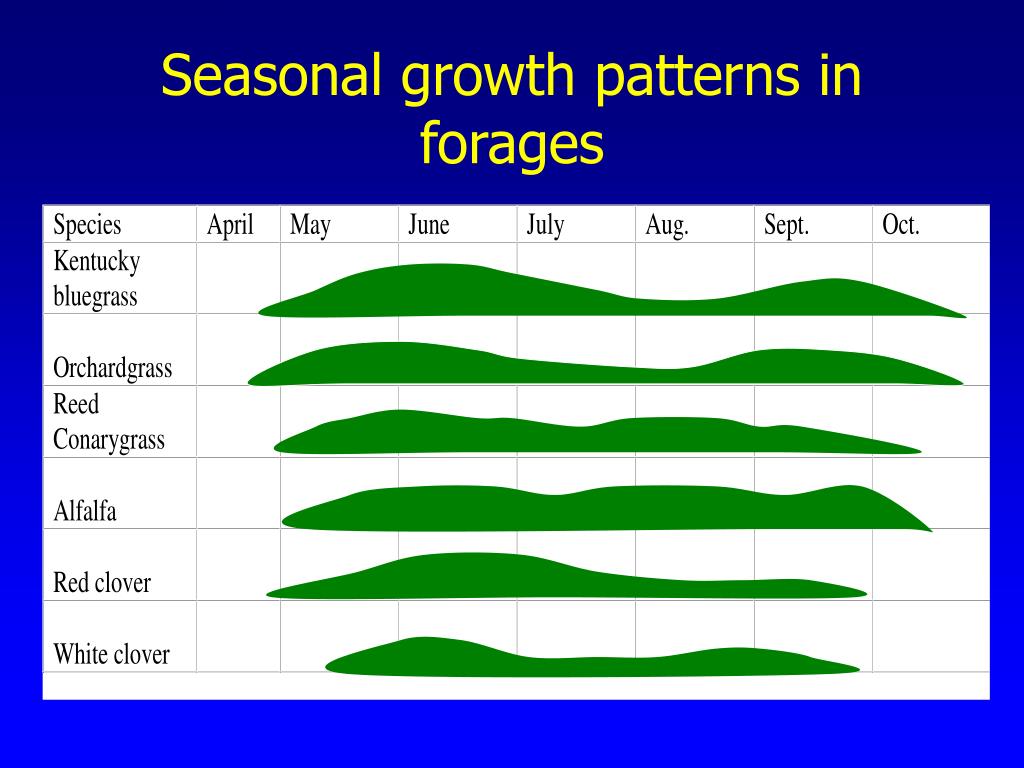 Seasonal growth patterns in forages

| Species | April | May | June | July | Aug. | Sept. | Oct. |
|---|---|---|---|---|---|---|---|
| Kentucky bluegrass | | | | | | | |
| Orchardgrass | | | | | | | |
| Reed Conarygrass | | | | | | | |
| Alfalfa | | | | | | | |
| Red clover | | | | | | | |
| White clover | | | | | | | |